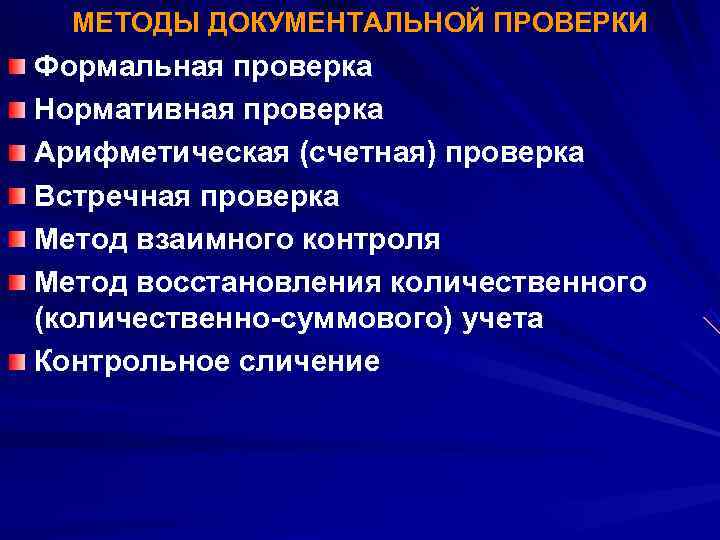 МЕТОДЫ ДОКУМЕНТАЛЬНОЙ ПРОВЕРКИ

Формальная проверка

Нормативная проверка

Арифметическая (счетная) проверка

Встречная проверка

Метод взаимного контроля

Метод восстановления количественного (количественно-суммового) учета

Контрольное сличение